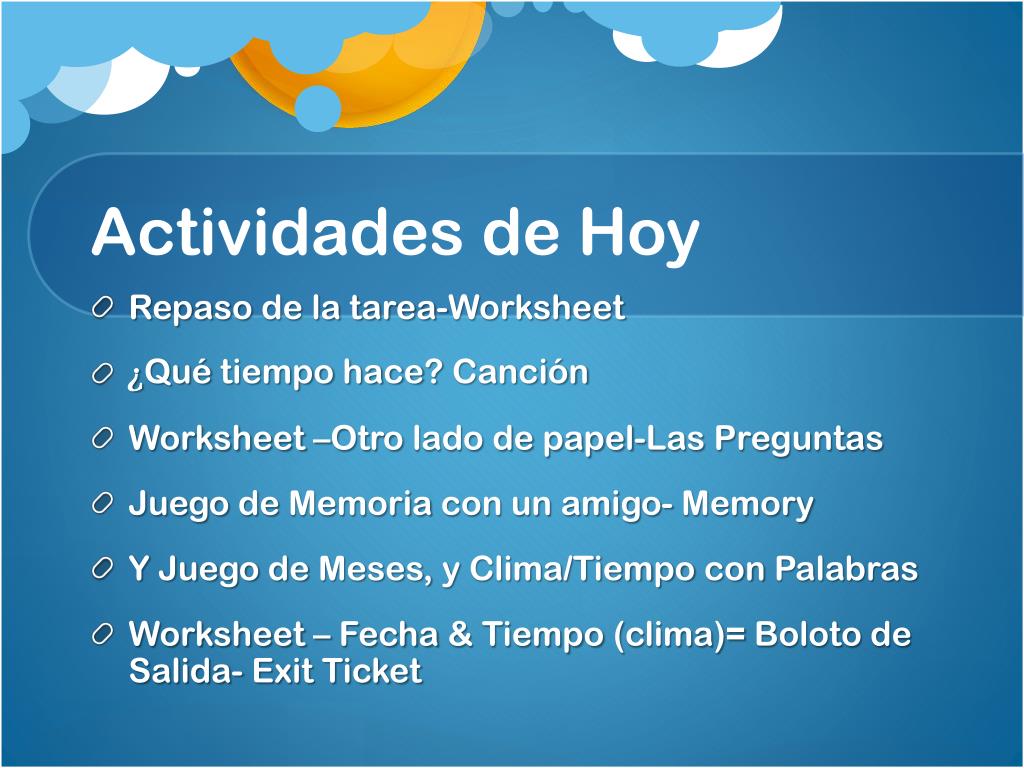 Actividades de Hoy

Repaso de la tarea-Worksheet

¿Qué tiempo hace? Canción

Worksheet –Otro lado de papel-Las Preguntas

Juego de Memoria con un amigo- Memory

Y Juego de Meses, y Clima/Tiempo con Palabras

Worksheet – Fecha & Tiempo (clima)= Boloto de Salida- Exit Ticket